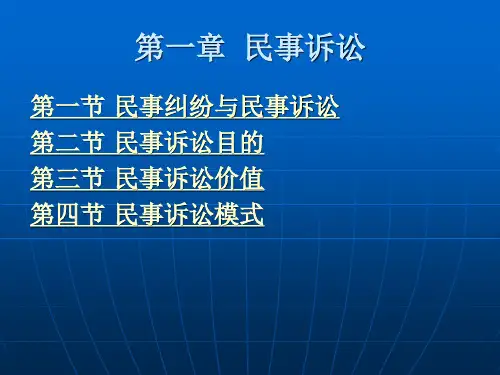 第一章 民事诉讼

第一节 民事纠纷与民事诉讼
第二节 民事诉讼目的
第三节 民事诉讼价值
第四节 民事诉讼模式